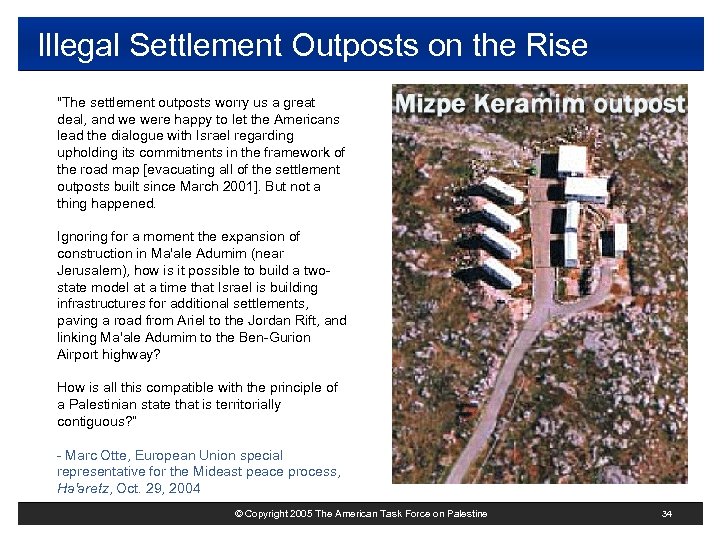 Illegal Settlement Outposts on the Rise

"The settlement outposts worry us a great deal, and we were happy to let the Americans lead the dialogue with Israel regarding upholding its commitments in the framework of the road map [evacuating all of the settlement outposts built since March 2001]. But not a thing happened.

Ignoring for a moment the expansion of construction in Ma'ale Adumim (near Jerusalem), how is it possible to build a two-state model at a time that Israel is building infrastructures for additional settlements, paving a road from Ariel to the Jordan Rift, and linking Ma'ale Adumim to the Ben-Gurion Airport highway?

How is all this compatible with the principle of a Palestinian state that is territorially contiguous?"

- Marc Otte, European Union special representative for the Mideast peace process, Ha'aretz, Oct. 29, 2004

Mizpe Keramim outpost

© Copyright 2005 The American Task Force on Palestine

34